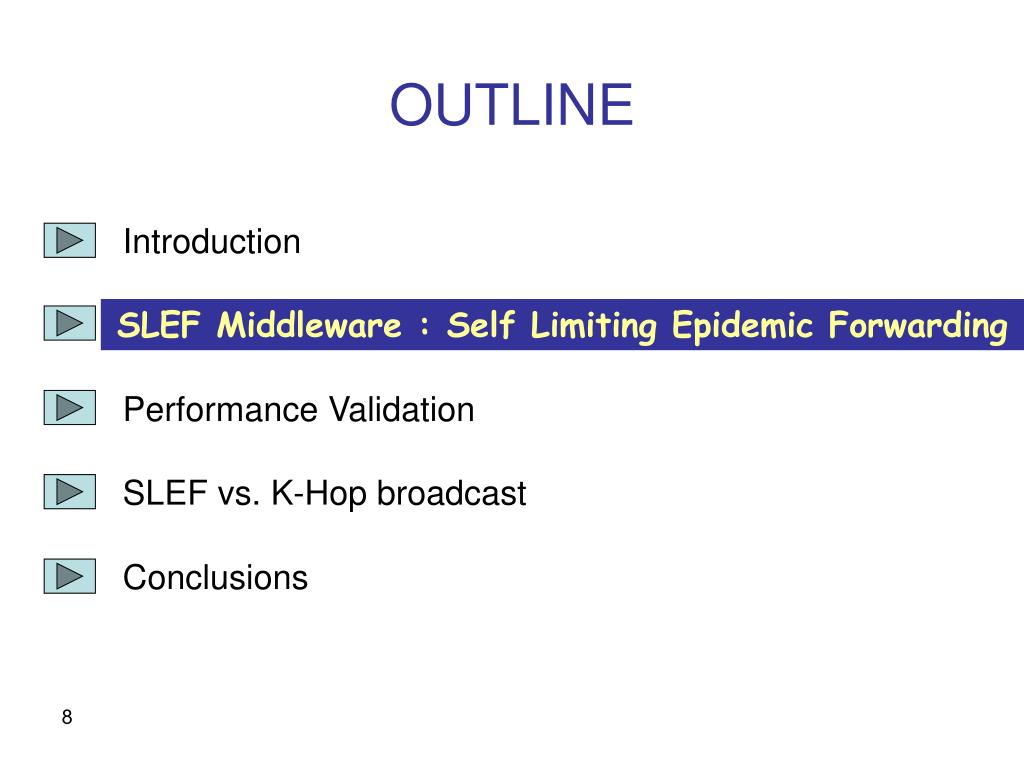 OUTLINE

Introduction

SLEF Middleware : Self Limiting Epidemic Forwarding

Performance Validation

SLEF vs. K-Hop broadcast

Conclusions

8